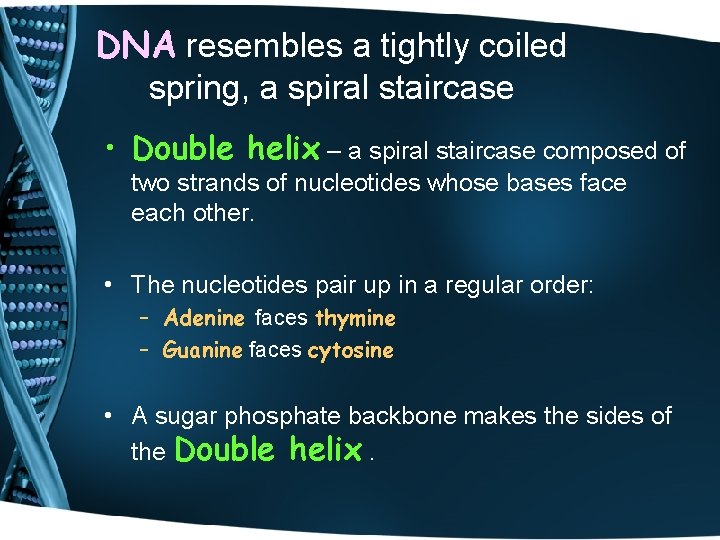 DNA resembles a tightly coiled spring, a spiral staircase

• Double helix – a spiral staircase composed of two strands of nucleotides whose bases face each other.

• The nucleotides pair up in a regular order:
– Adenine faces thymine
– Guanine faces cytosine

• A sugar phosphate backbone makes the sides of the Double helix .